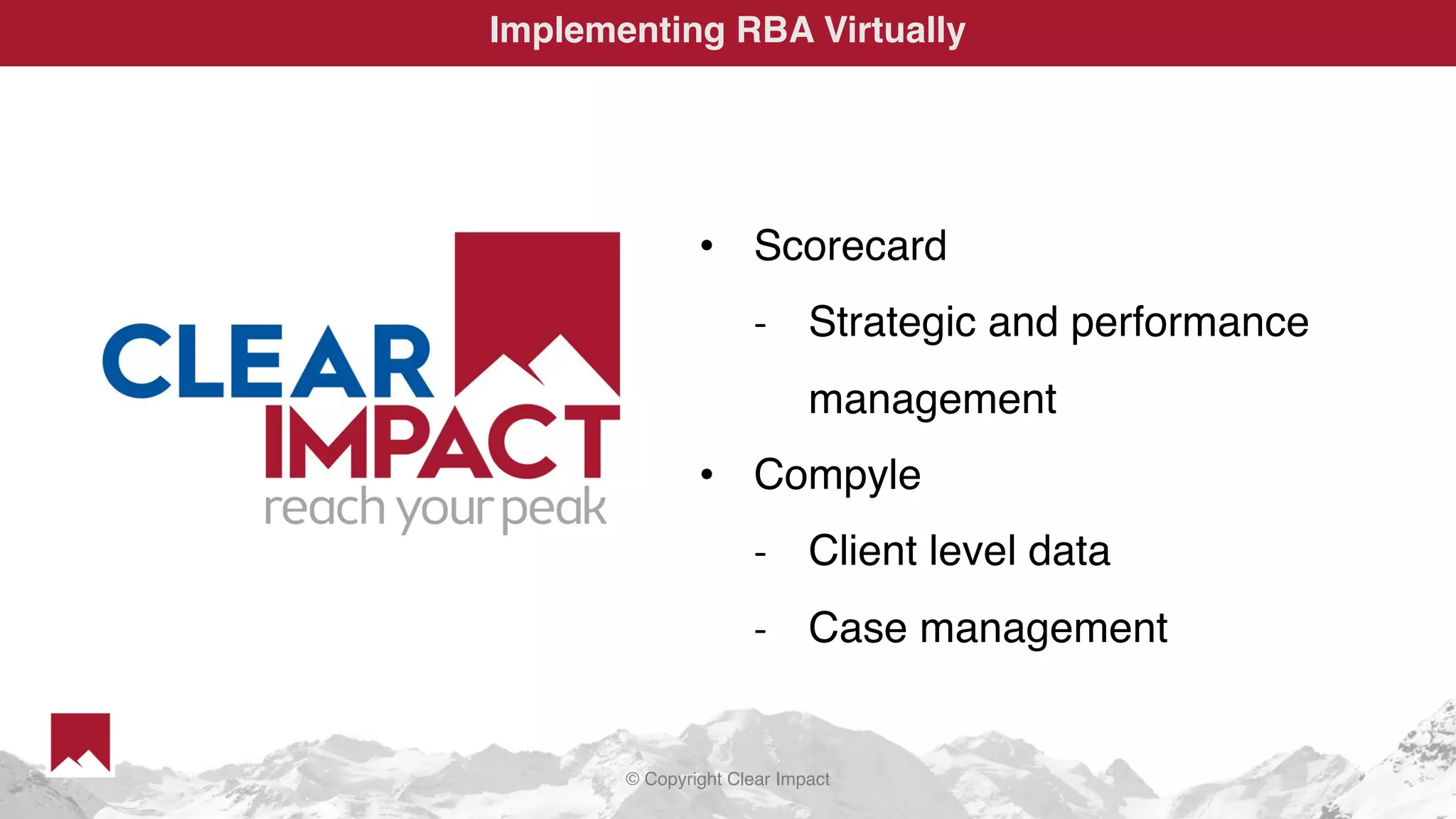 Implementing RBA Virtually

CLEAR IMPACT
reach your peak

• Scorecard
- Strategic and performance management
• Compyle
- Client level data
- Case management

© Copyright Clear Impact